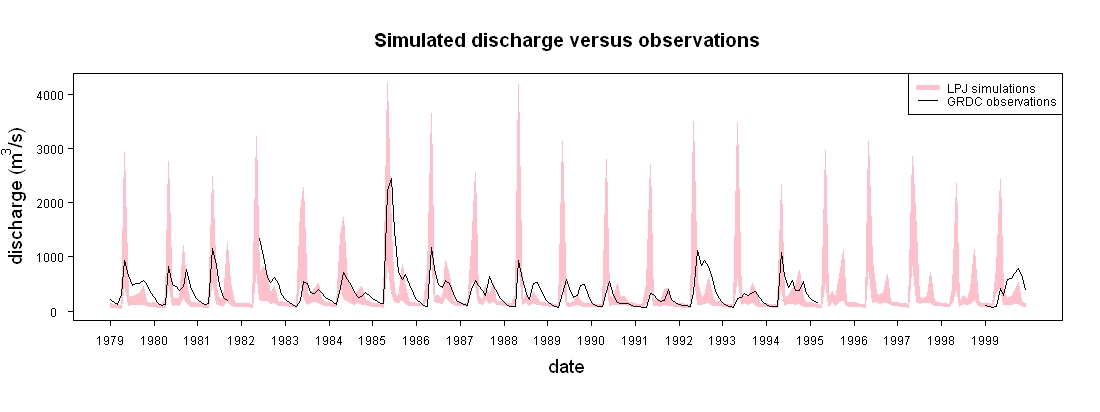 Simulated discharge versus observations

LPJ simulations
GRDC observations

discharge ($m^3/s$)

4000
3000
2000
1000
0

1979 1980 1981 1982 1983 1984 1985 1986 1987 1988 1989 1990 1991 1992 1993 1994 1995 1996 1997 1998 1999

date